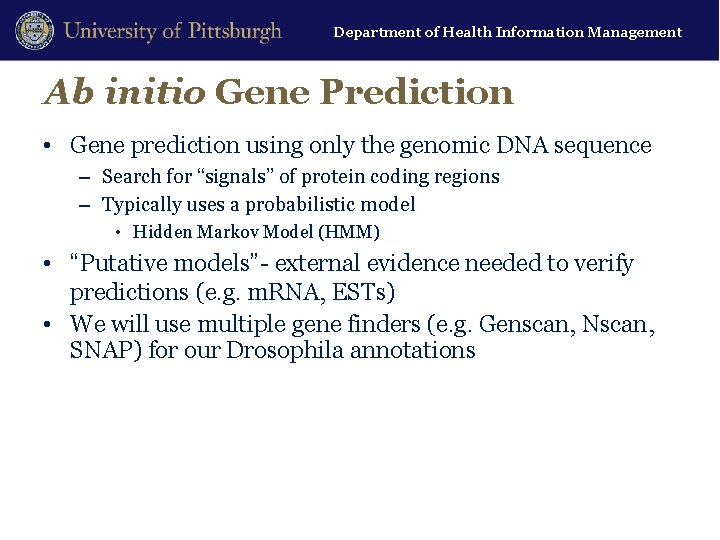 University of Pittsburgh

Department of Health Information Management

Ab initio Gene Prediction

• Gene prediction using only the genomic DNA sequence
– Search for “signals” of protein coding regions
– Typically uses a probabilistic model
• Hidden Markov Model (HMM)

• “Putative models”- external evidence needed to verify predictions (e.g. mRNA, ESTs)

• We will use multiple gene finders (e.g. Genscan, Nscan, SNAP) for our Drosophila annotations